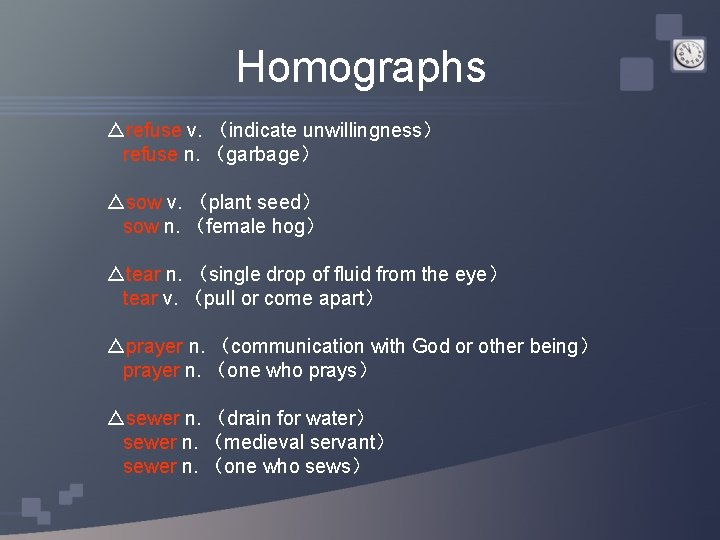 Homographs

△refuse v. （indicate unwillingness）
refuse n. （garbage）

△sow v. （plant seed）
sow n. （female hog）

△tear n. （single drop of fluid from the eye）
tear v. （pull or come apart）

△prayer n. （communication with God or other being）
prayer n. （one who prays）

△sewer n. （drain for water）
sewer n. （medieval servant）
sewer n. （one who sews）